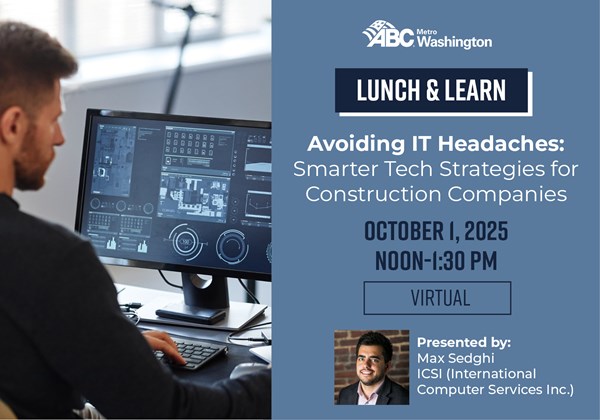 ABC Metro Washington

LUNCH & LEARN

Avoiding IT Headaches: Smarter Tech Strategies for Construction Companies

OCTOBER 1, 2025
NOON-1:30 PM

VIRTUAL

Presented by:
Max Sedghi
ICSI (International Computer Services Inc.)